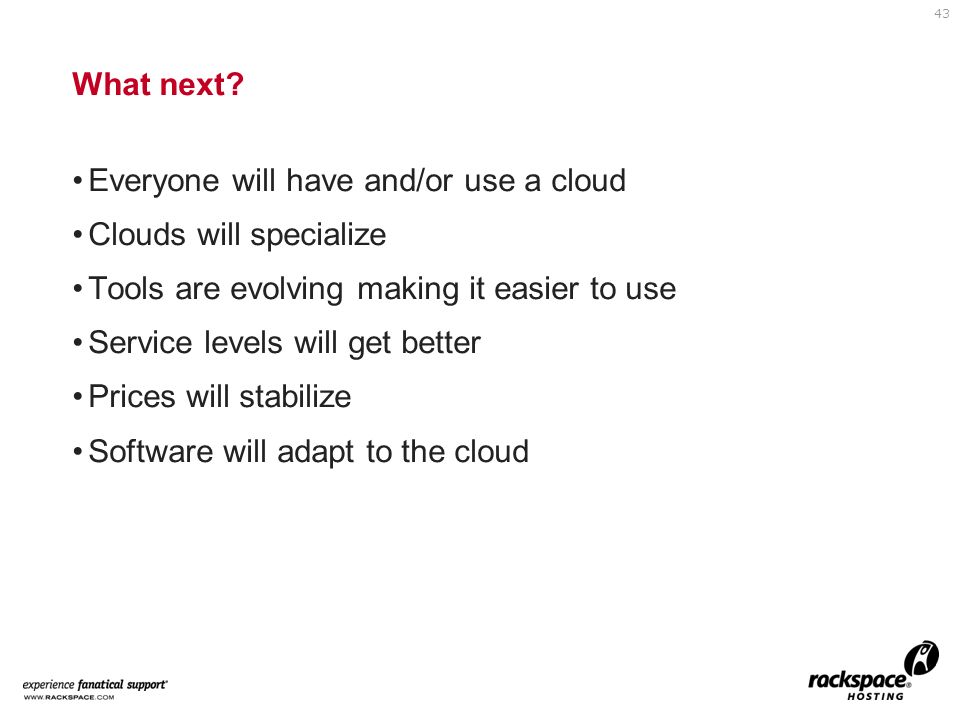 43

What next?

• Everyone will have and/or use a cloud
• Clouds will specialize
• Tools are evolving making it easier to use
• Service levels will get better
• Prices will stabilize
• Software will adapt to the cloud

experience fanatical support®
WWW.RACKSPACE.COM

rackspace® HOSTING